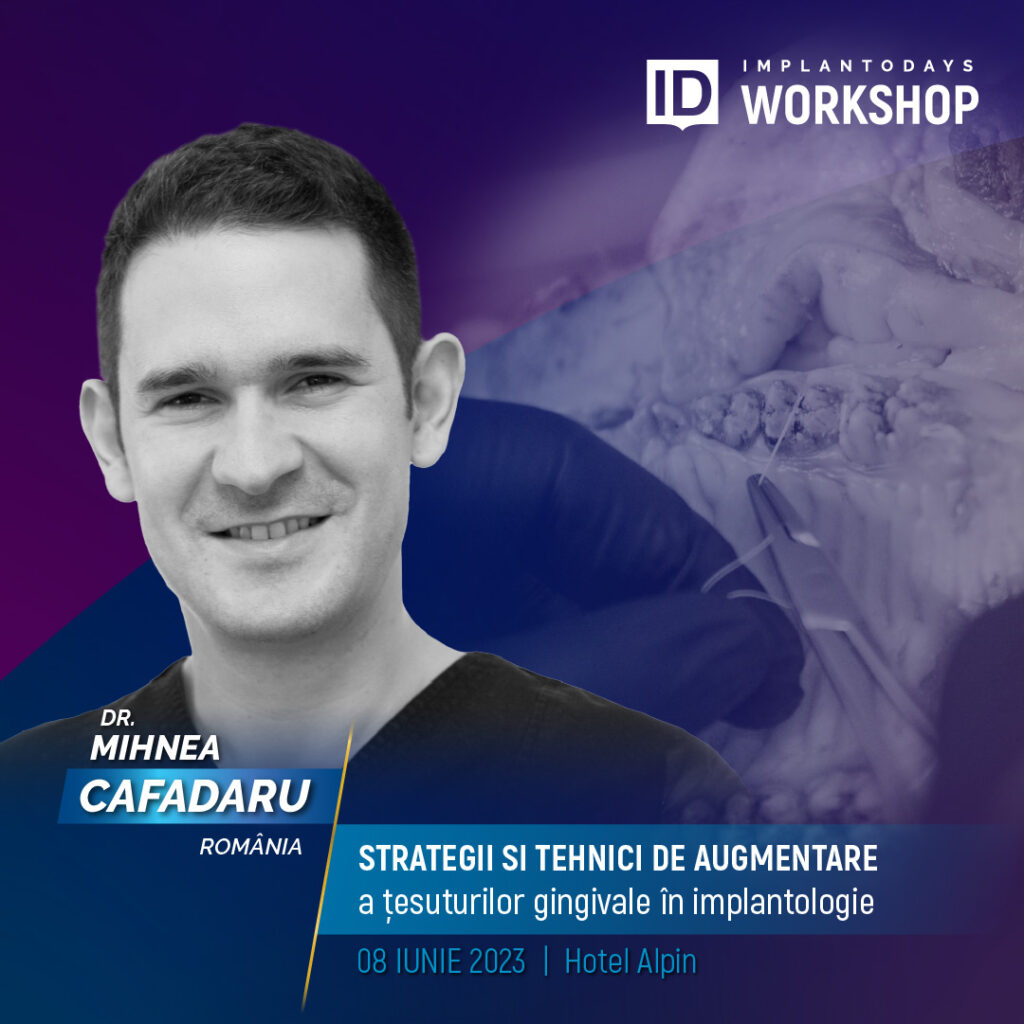 ID IMPLANTODAYS WORKSHOP

DR.
MIHNEA
CAFADARU
ROMÂNIA

STRATEGII SI TEHNICI DE AUGMENTARE
a țesuturilor gingivale în implantologie

08 IUNIE 2023 | Hotel Alpin